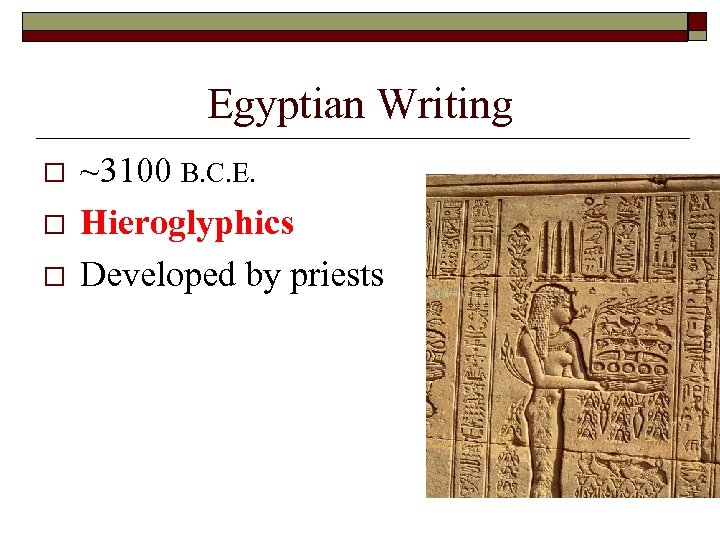 Egyptian Writing

□ ~3100 B.C.E.
□ Hieroglyphics
□ Developed by priests